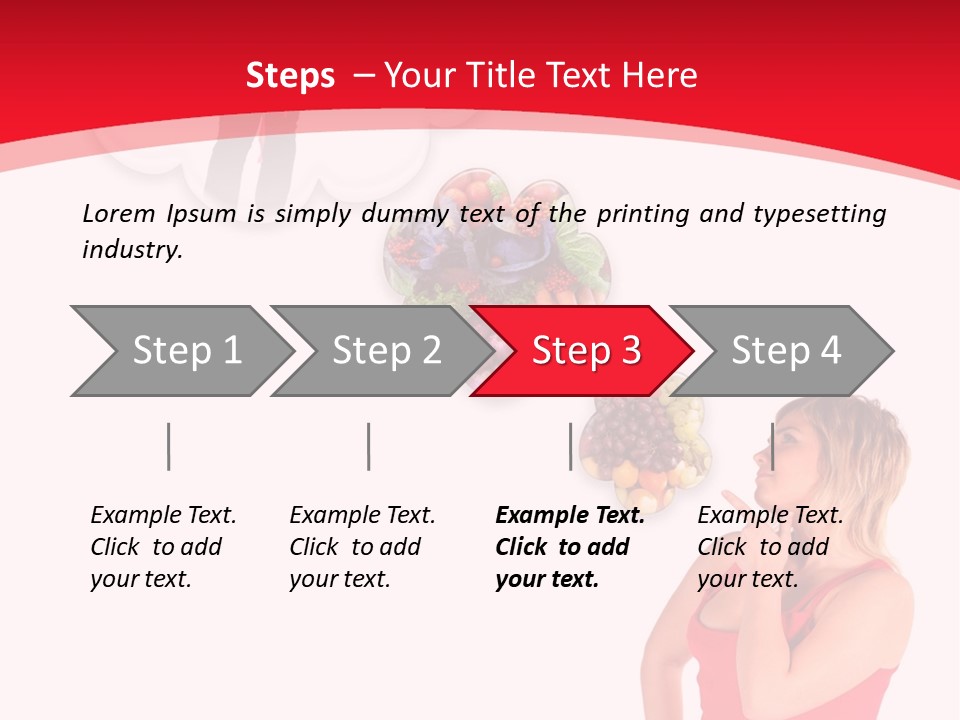 Steps – Your Title Text Here

Lorem Ipsum is simply dummy text of the printing and typesetting industry.

Step 1

Step 2

Step 3

Step 4

Example Text. Click to add your text.

Example Text. Click to add your text.

Example Text. Click to add your text.

Example Text. Click to add your text.